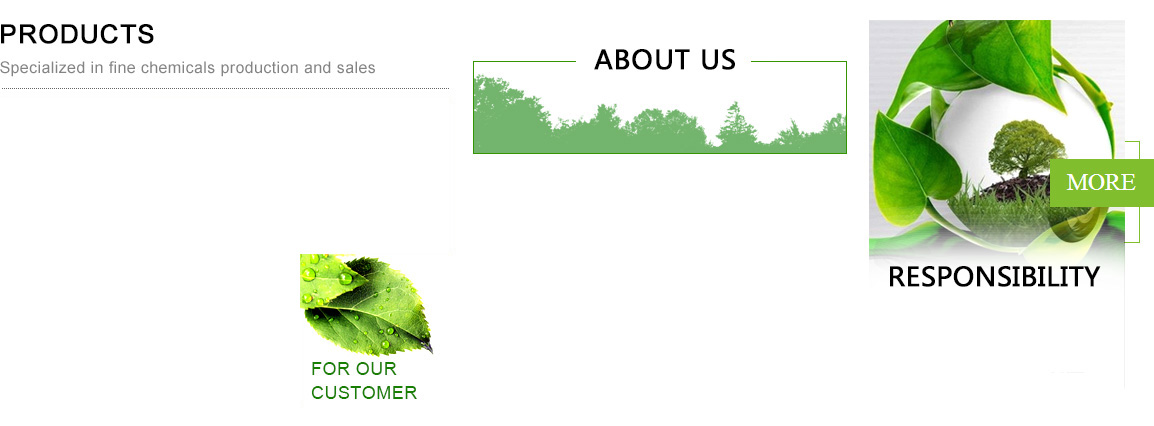 PRODUCTS
Specialized in fine chemicals production and sales

ABOUT US

MORE

RESPONSIBILITY

FOR OUR CUSTOMER